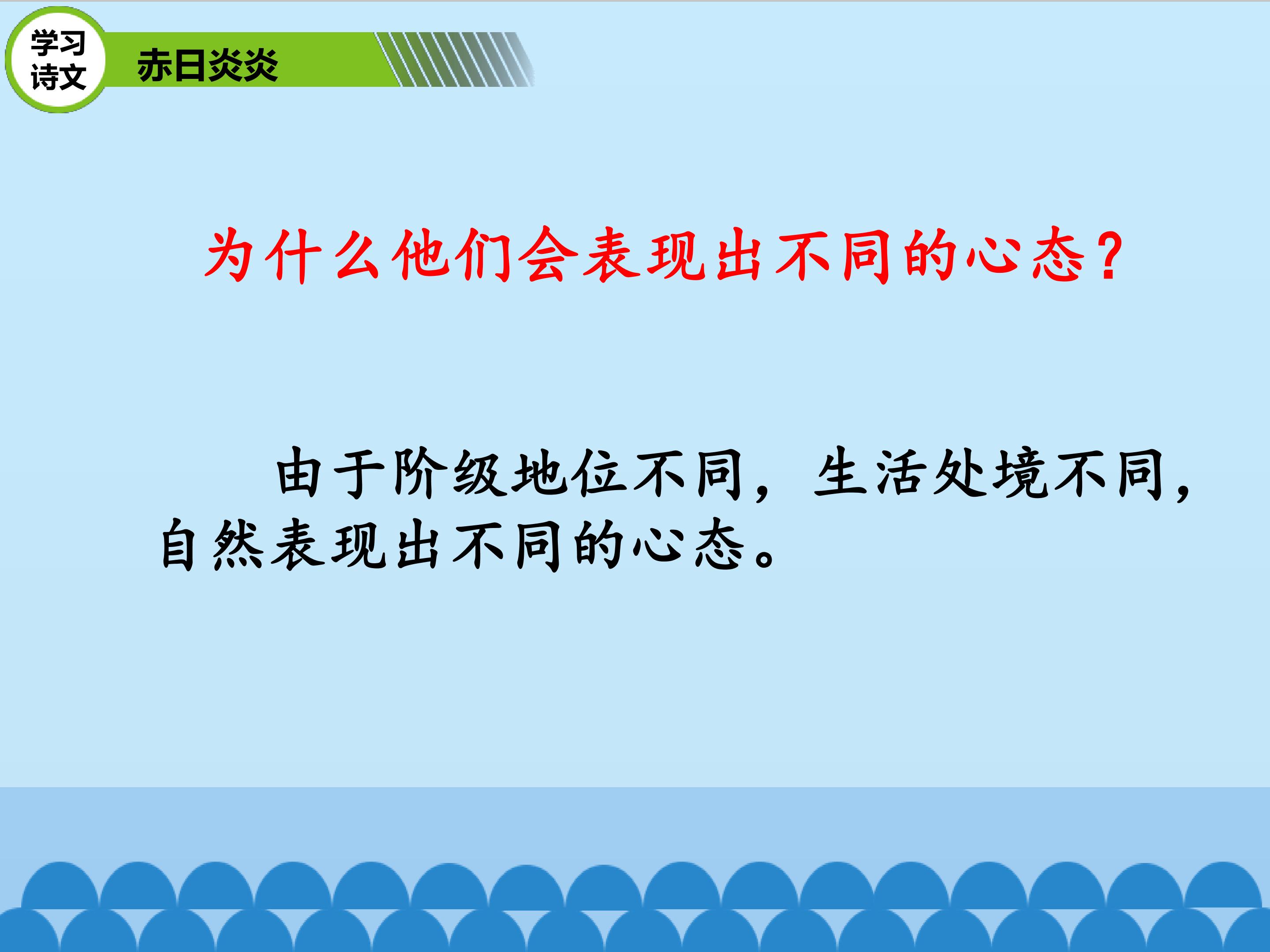 学习诗文

赤日炎炎

为什么他们会表现出不同的心态？

由于阶级地位不同，生活处境不同，自然表现出不同的心态。